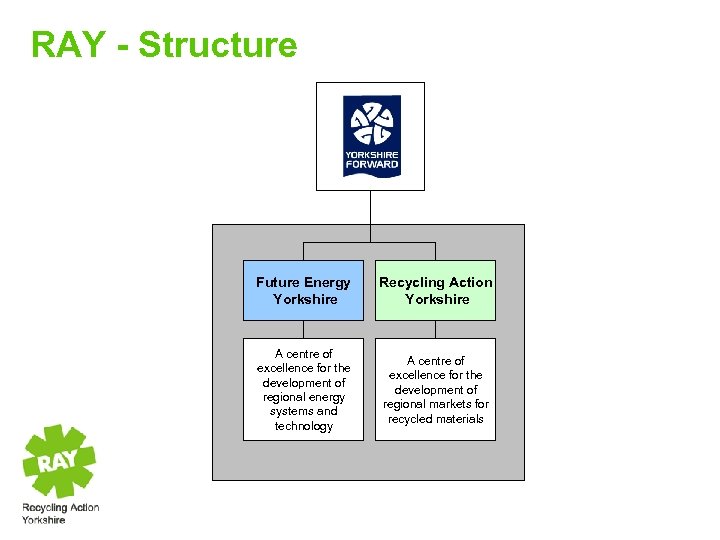 RAY - Structure

YORKSHIRE FORWARD

Future Energy Yorkshire

Recycling Action Yorkshire

A centre of excellence for the development of regional energy systems and technology

A centre of excellence for the development of regional markets for recycled materials

RAY

Recycling Action Yorkshire